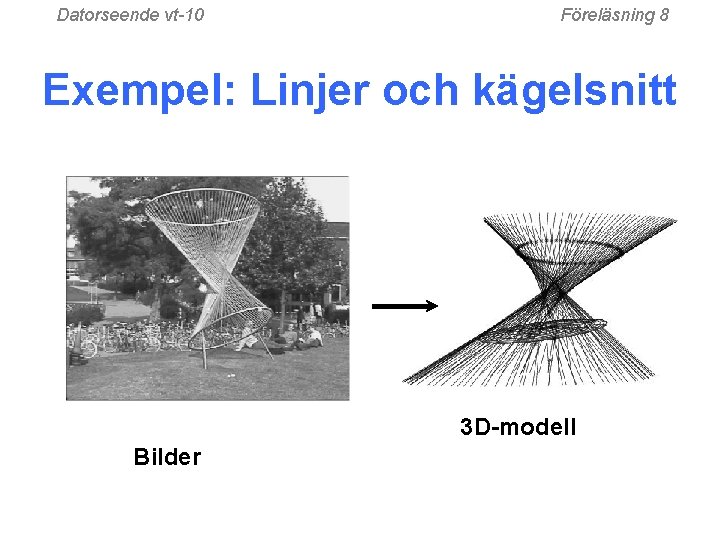 Datorseende vt-10

Föreläsning 8

Exempel: Linjer och kägelsnitt

3D-modell

Bilder